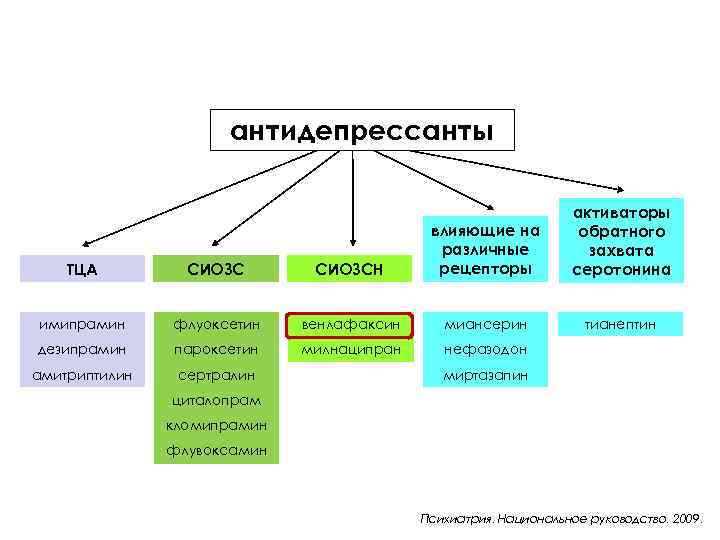 антидепрессанты

ТЦА

имипрамин
дезипрамин
амитриптилин

СИОЗС

флуоксетин
пароксетин
сертралин
циталопрам
кломипрамин
флувоксамин

СИОЗСН

венлафаксин
милнаципран

влияющие на различные рецепторы

миансерин
нефазодон
миртазапин

активаторы обратного захвата серотонина

тианептин

Психиатрия. Национальное руководство. 2009.